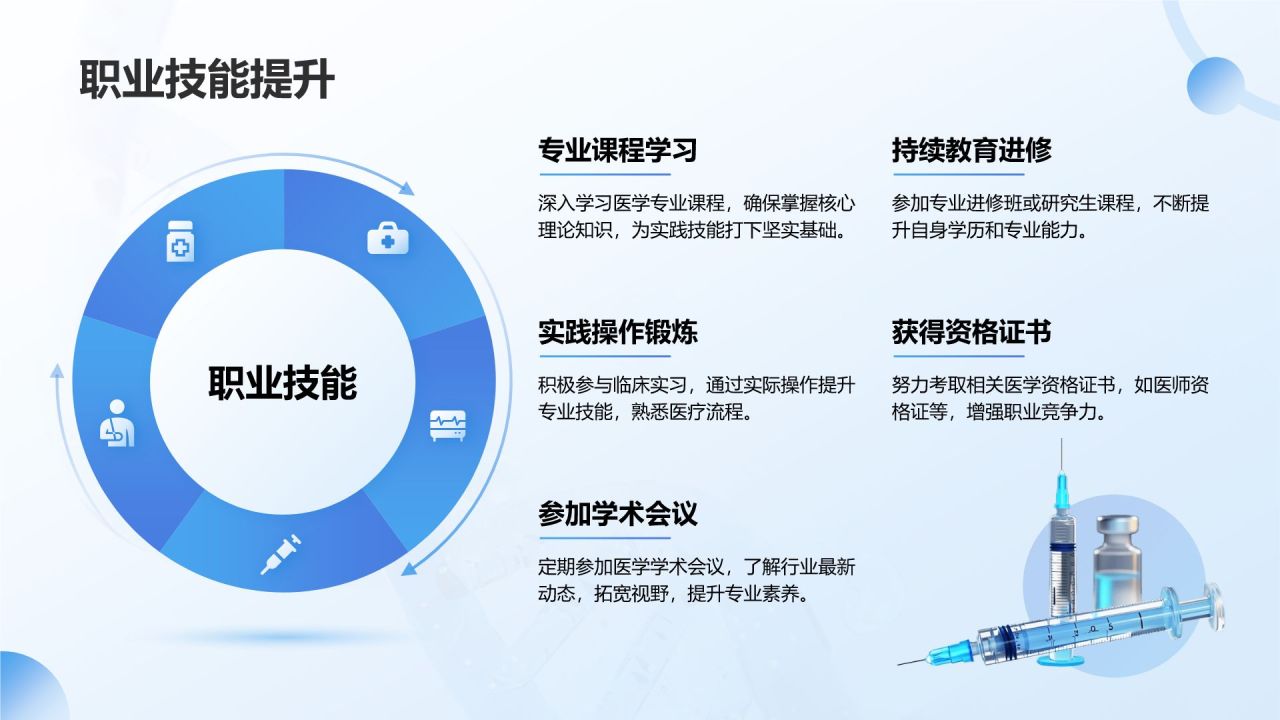 职业技能提升

职业技能

专业课程学习

深入学习医学专业课程，确保掌握核心理论知识，为实践技能打下坚实基础。

实践操作锻炼

积极参与临床实习，通过实际操作提升专业技能，熟悉医疗流程。

参加学术会议

定期参加医学学术会议，了解行业最新动态，拓宽视野，提升专业素养。

持续教育进修

参加专业进修班或研究生课程，不断提升自身学历和专业能力。

获得资格证书

努力考取相关医学资格证书，如医师资格证等，增强职业竞争力。